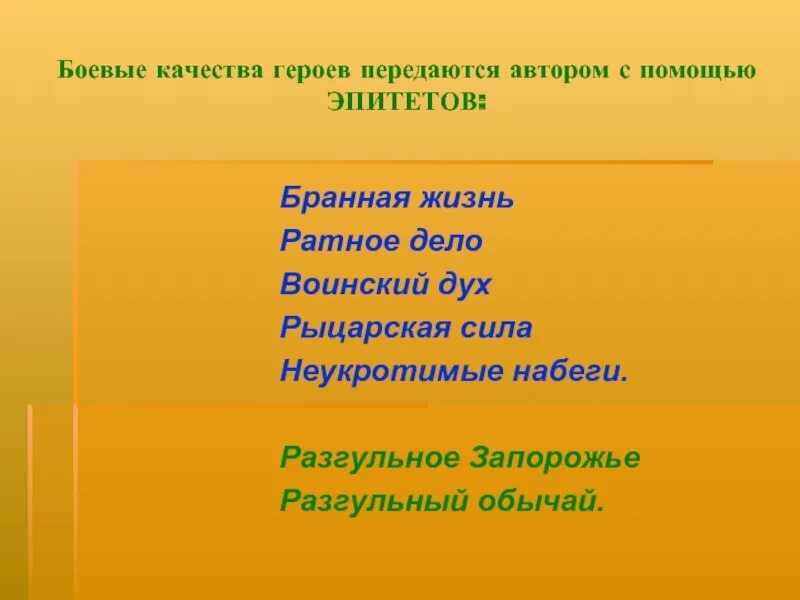 Боевые качества героев передаются автором с помощью ЭПИТЕТОВ:

Бранная жизнь
Ратное дело
Воинский дух
Рыцарская сила
Неукротимые набеги.

Разгульное Запорожье
Разгульный обычай.